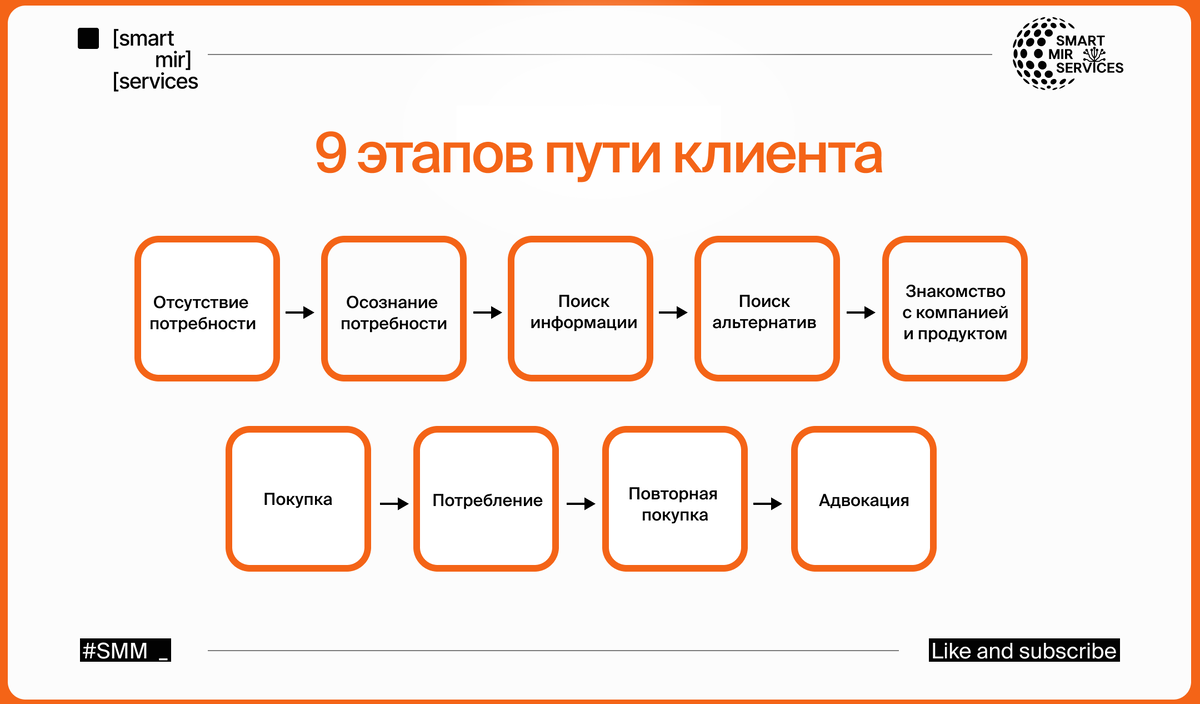 [smart
mir]
[services

SMART
MIR
SERVICES

9 этапов пути клиента

Отсутствие потребности

Осознание потребности

Поиск информации

Поиск альтернатив

Знакомство с компанией и продуктом

Покупка

Потребление

Повторная покупка

Адвокация

#SMM _

Like and subscribe